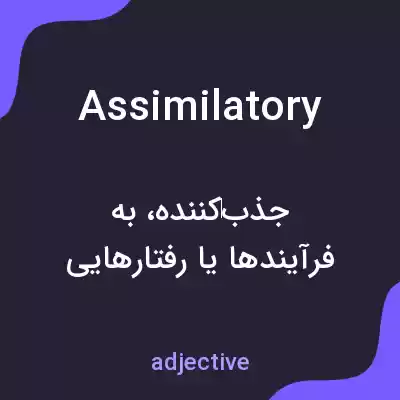 Assimilatory

جذب‌کننده، به فرآیندها یا رفتارهایی

adjective